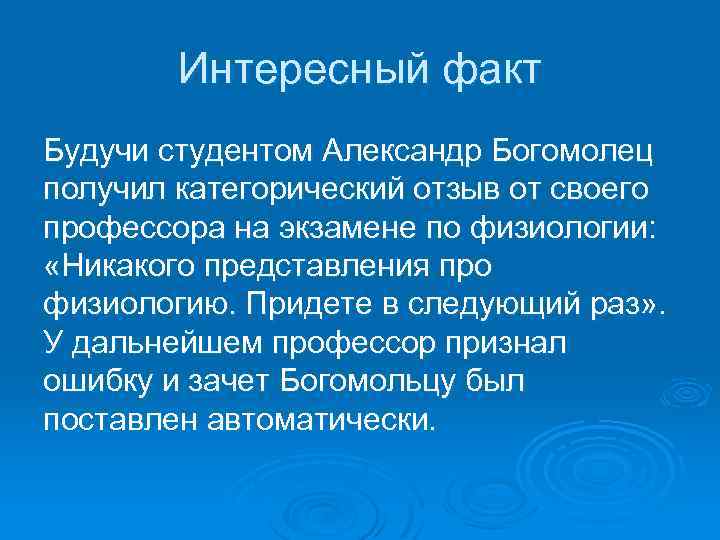 Интересный факт

Будучи студентом Александр Богомолец получил категорический отзыв от своего профессора на экзамене по физиологии: «Никакого представления про физиологию. Придете в следующий раз». У дальнейшем профессор признал ошибку и зачет Богомольцу был поставлен автоматически.